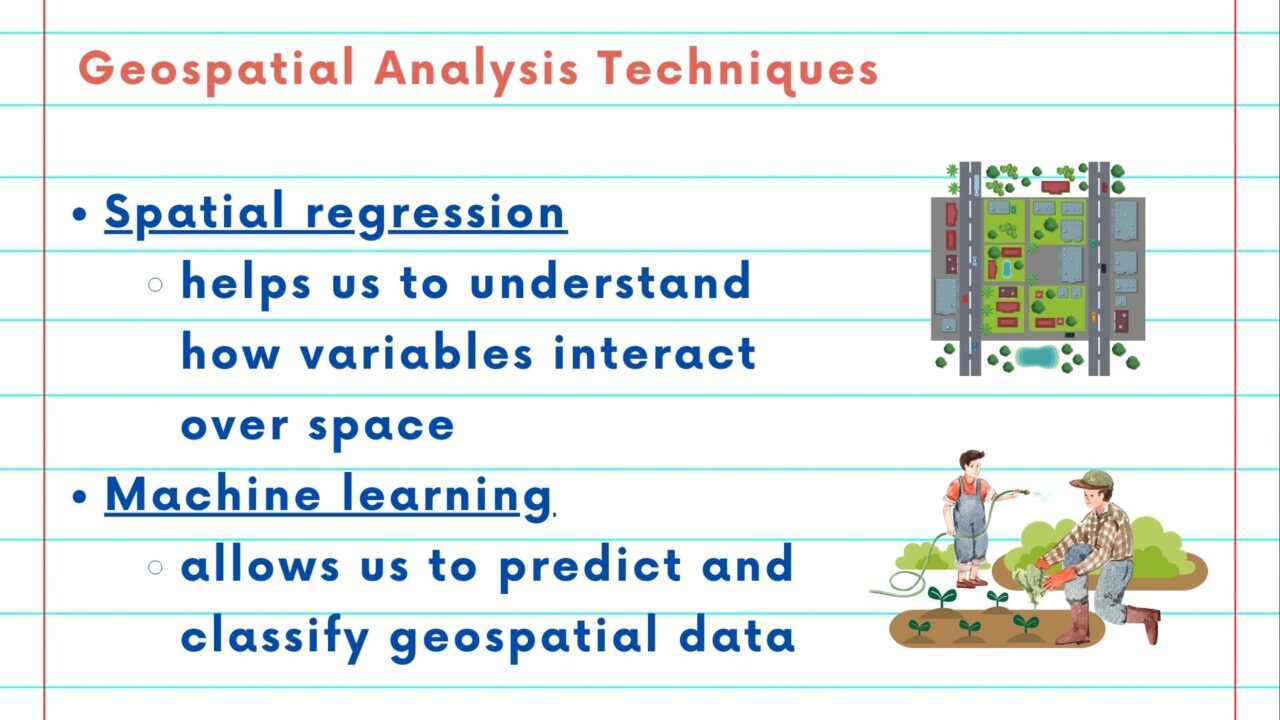 Geospatial Analysis Techniques

• Spatial regression
  ○ helps us to understand how variables interact over space
• Machine learning
  ○ allows us to predict and classify geospatial data